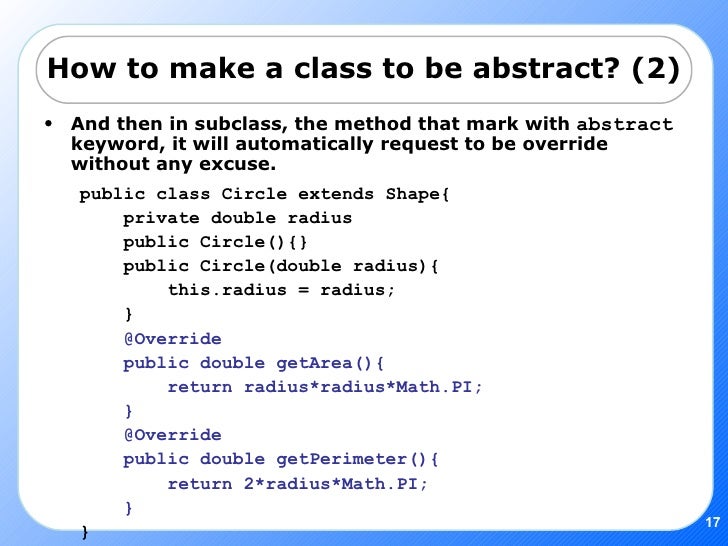 How to make a class to be abstract? (2)

• And then in subclass, the method that mark with abstract keyword, it will automatically request to be override without any excuse.

public class Circle extends Shape{
    private double radius
    public Circle(){}
    public Circle(double radius){
        this.radius = radius;
    }
    @Override
    public double getArea(){
        return radius*radius*Math.PI;
    }
    @Override
    public double getPerimeter(){
        return 2*radius*Math.PI;
    }
}

17